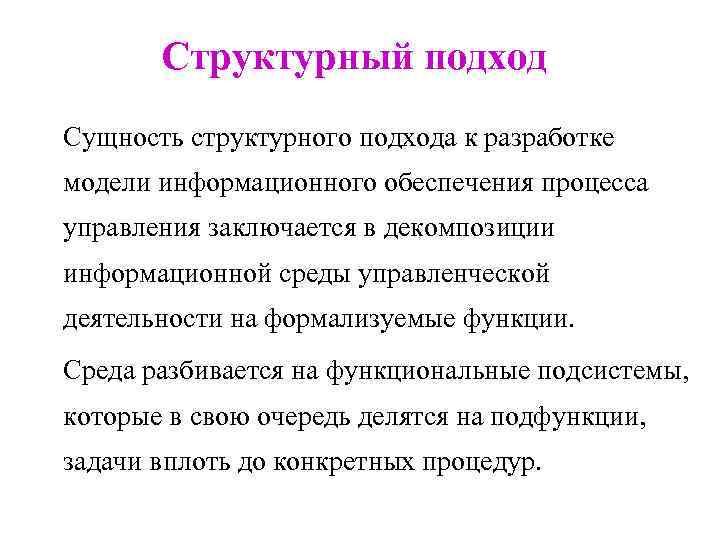 Структурный подход

Сущность структурного подхода к разработке модели информационного обеспечения процесса управления заключается в декомпозиции информационной среды управленческой деятельности на формализуемые функции.

Среда разбивается на функциональные подсистемы, которые в свою очередь делятся на подфункции, задачи вплоть до конкретных процедур.